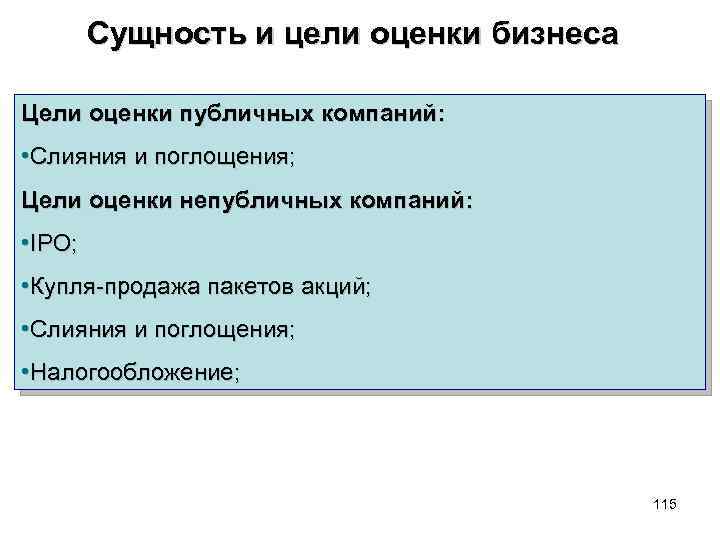 Сущность и цели оценки бизнеса

Цели оценки публичных компаний:

•Слияния и поглощения;

Цели оценки непубличных компаний:

•IPO;

•Купля-продажа пакетов акций;

•Слияния и поглощения;

•Налогообложение;

115